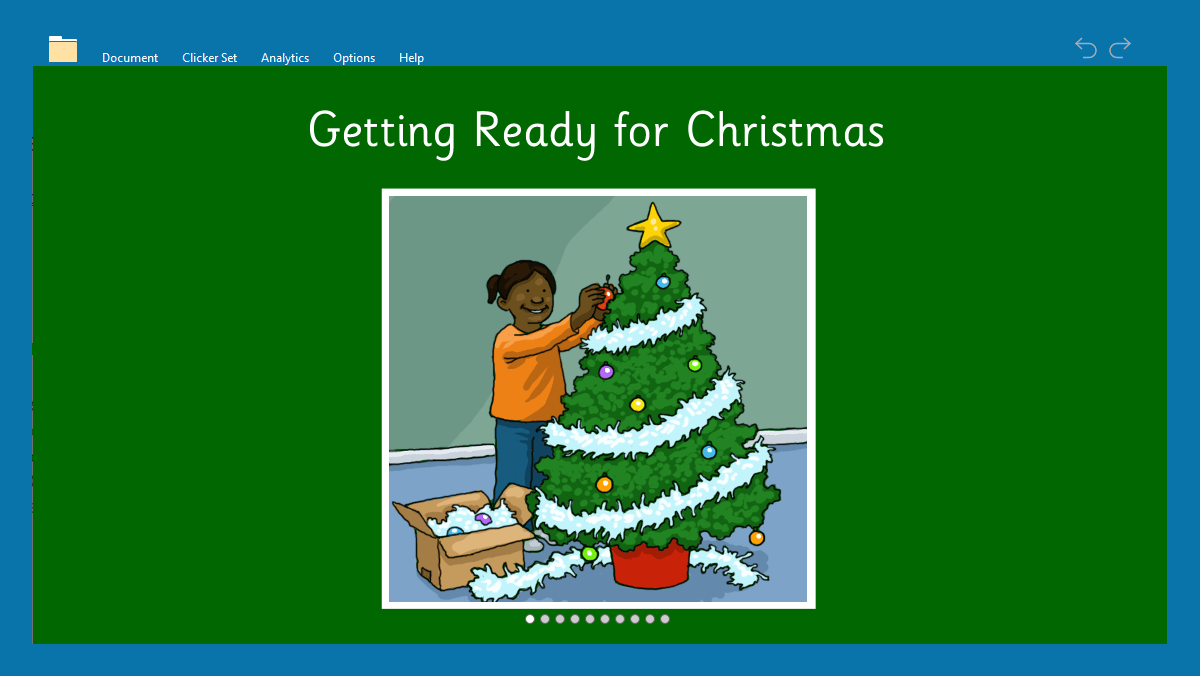 Document Clicker Set Analytics Options Help

Getting Ready for Christmas